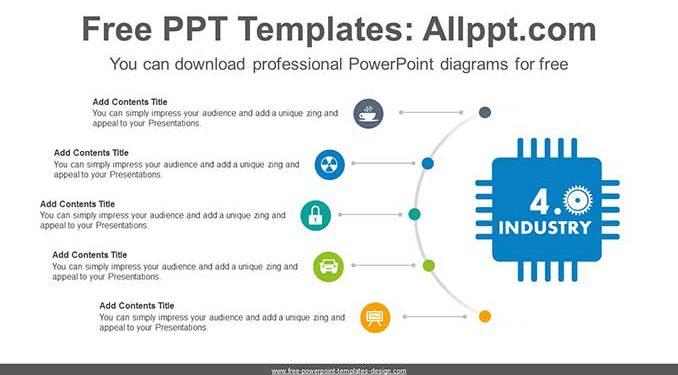 Free PPT Templates: Allppt.com

You can download professional PowerPoint diagrams for free

Add Contents Title
You can simply impress your audience and add a unique zing and appeal to your Presentations.

Add Contents Title
You can simply impress your audience and add a unique zing and appeal to your Presentations.

Add Contents Title
You can simply impress your audience and add a unique zing and appeal to your Presentations.

Add Contents Title
You can simply impress your audience and add a unique zing and appeal to your Presentations.

Add Contents Title
You can simply impress your audience and add a unique zing and appeal to your Presentations.

4.0
INDUSTRY

www.free-powerpoint-templates-design.com